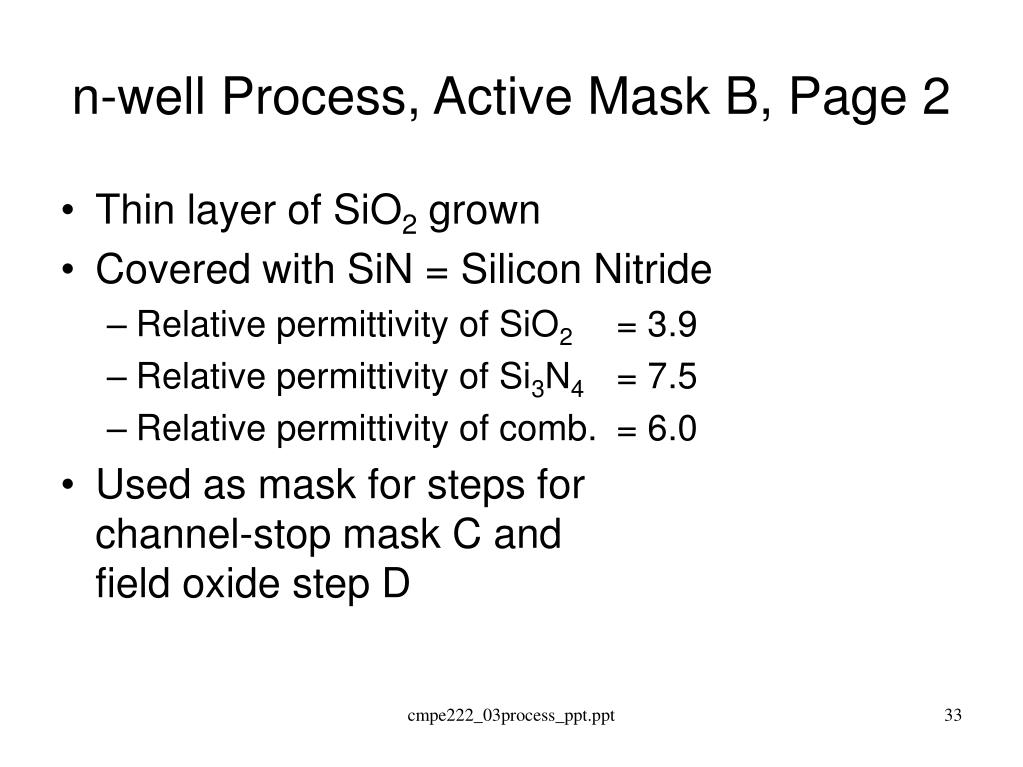 n-well Process, Active Mask B, Page 2

• Thin layer of $SiO_2$ grown
• Covered with SiN = Silicon Nitride
– Relative permittivity of $SiO_2$ = 3.9
– Relative permittivity of $Si_3N_4$ = 7.5
– Relative permittivity of comb. = 6.0
• Used as mask for steps for channel-stop mask C and field oxide step D

cmpe222_03process_ppt.ppt

33